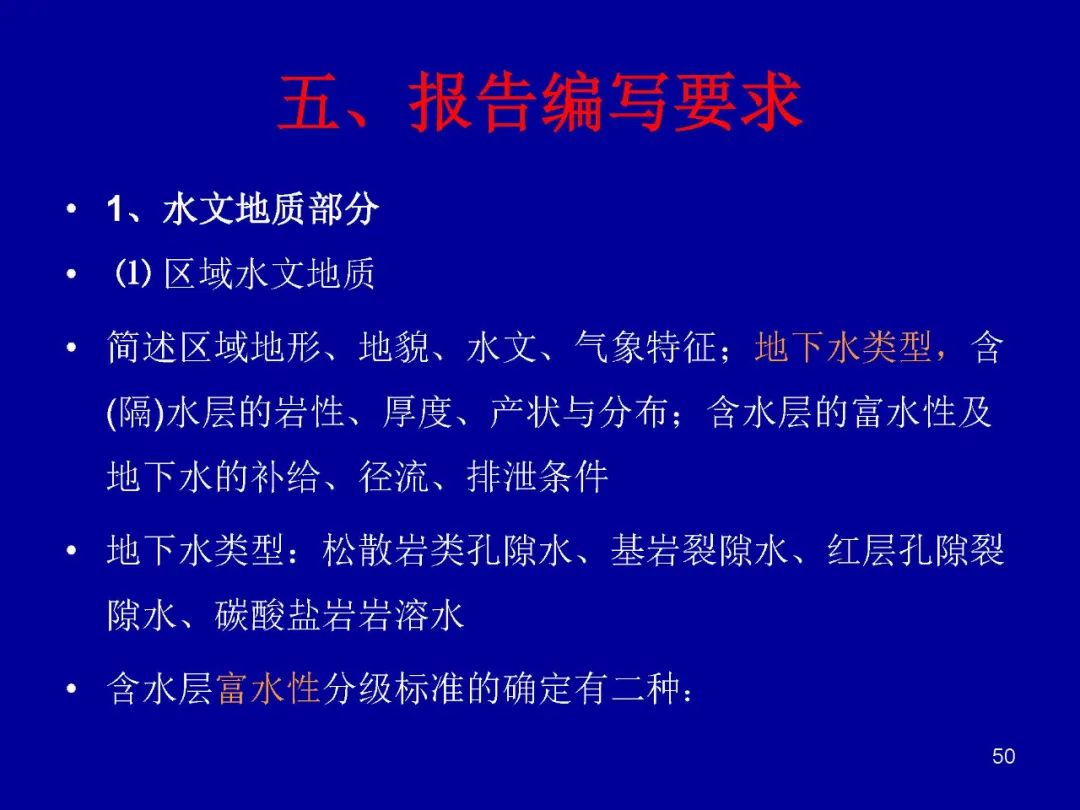 五、报告编写要求

• 1、水文地质部分

• ⑴ 区域水文地质

• 简述区域地形、地貌、水文、气象特征；地下水类型，含(隔)水层的岩性、厚度、产状与分布；含水层的富水性及地下水的补给、径流、排泄条件

• 地下水类型：松散岩类孔隙水、基岩裂隙水、红层孔隙裂隙水、碳酸盐岩岩溶水

• 含水层富水性分级标准的确定有二种：

50